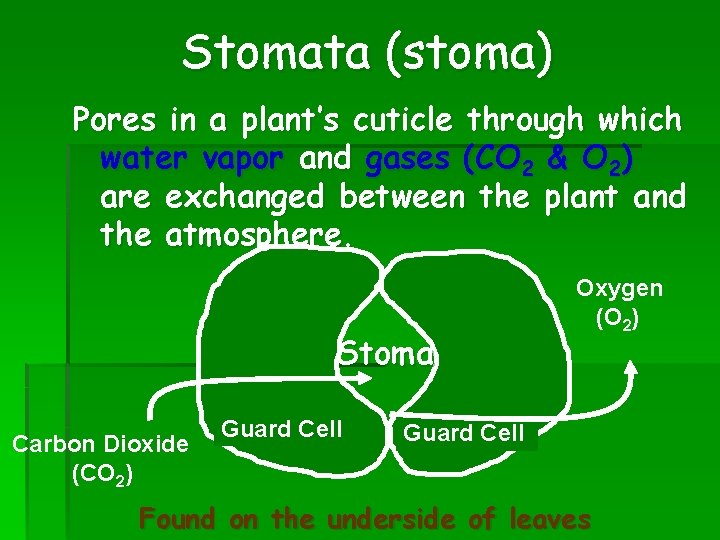 Stomata (stoma)

Pores in a plant's cuticle through which water vapor and gases ($CO_2$ & $O_2$) are exchanged between the plant and the atmosphere.

Oxygen ($O_2$)

Stoma

Guard Cell

Guard Cell

Carbon Dioxide ($CO_2$)

Found on the underside of leaves